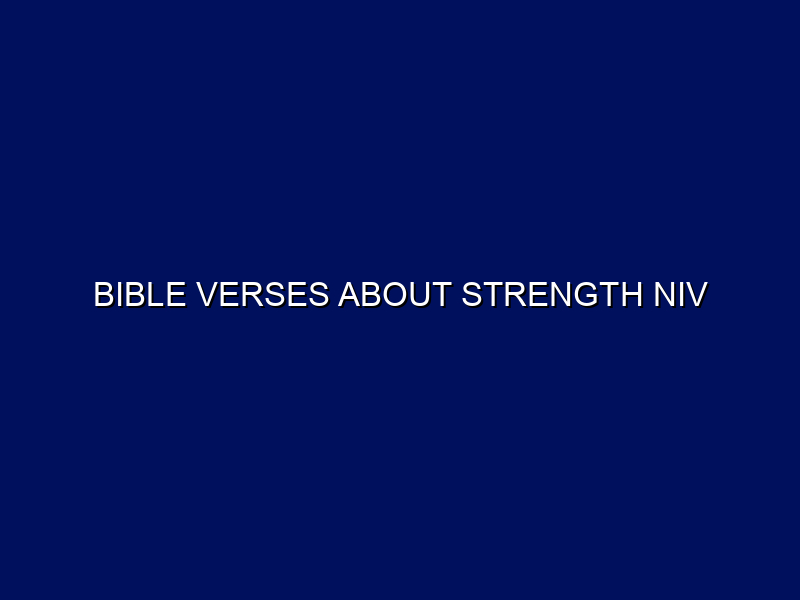 BIBLE VERSES ABOUT STRENGTH NIV